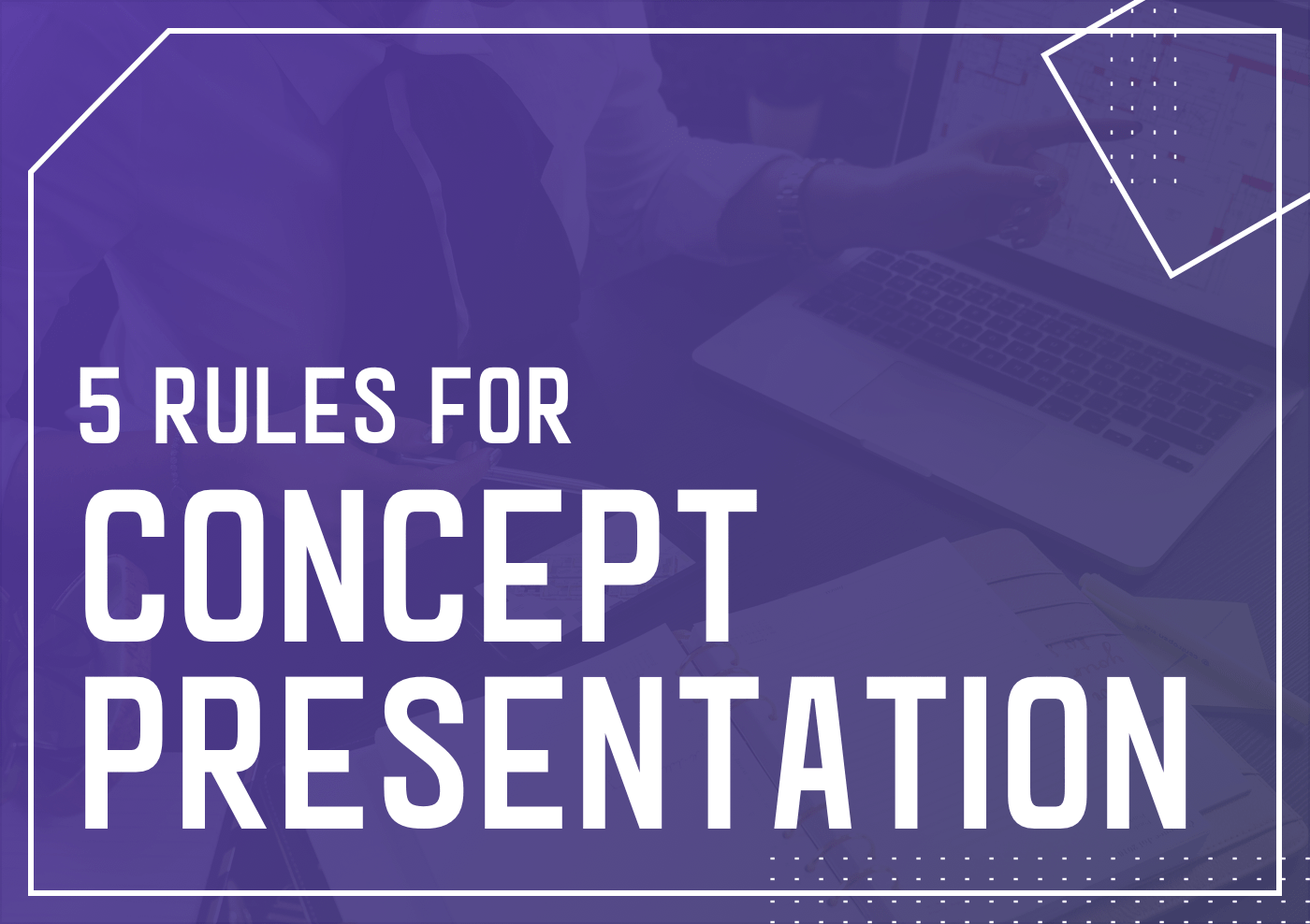 5 RULES FOR
CONCEPT
PRESENTATION